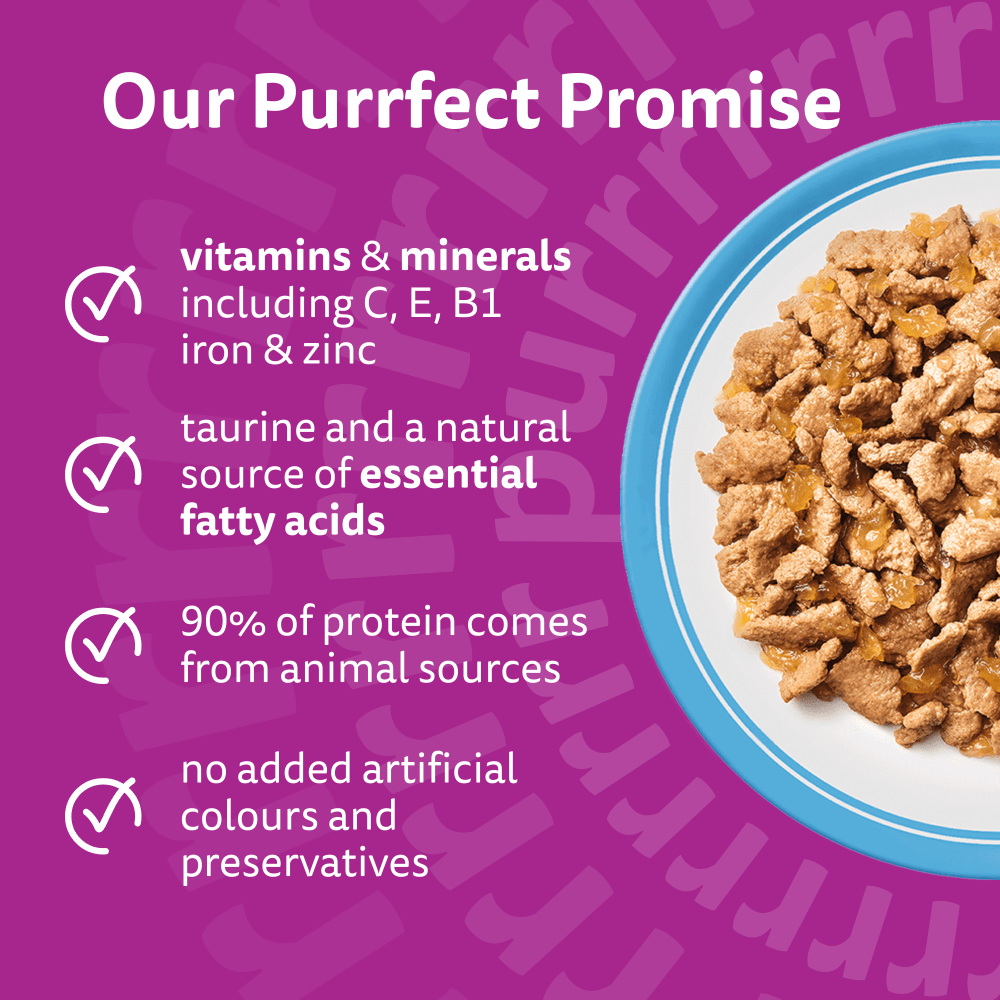 Our Purrfect Promise

vitamins & minerals including C, E, B1 iron & zinc

taurine and a natural source of essential fatty acids

90% of protein comes from animal sources

no added artificial colours and preservatives